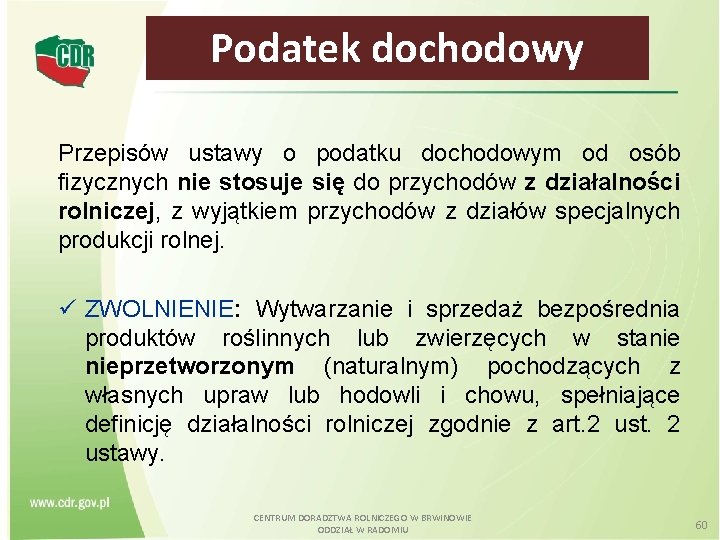 CDR

Podatek dochodowy

Przepisów ustawy o podatku dochodowym od osób fizycznych nie stosuje się do przychodów z działalności rolniczej, z wyjątkiem przychodów z działów specjalnych produkcji rolnej.

✓ ZWOLNIENIE: Wytwarzanie i sprzedaż bezpośrednia produktów roślinnych lub zwierzęcych w stanie nieprzetworzonym (naturalnym) pochodzących z własnych upraw lub hodowli i chowu, spełniające definicję działalności rolniczej zgodnie z art.2 ust. 2 ustawy.

www.cdr.gov.pl

CENTRUM DORADZTWA ROLNICZEGO W BRWINOWIE ODDZIAŁ W RADOMIU

60